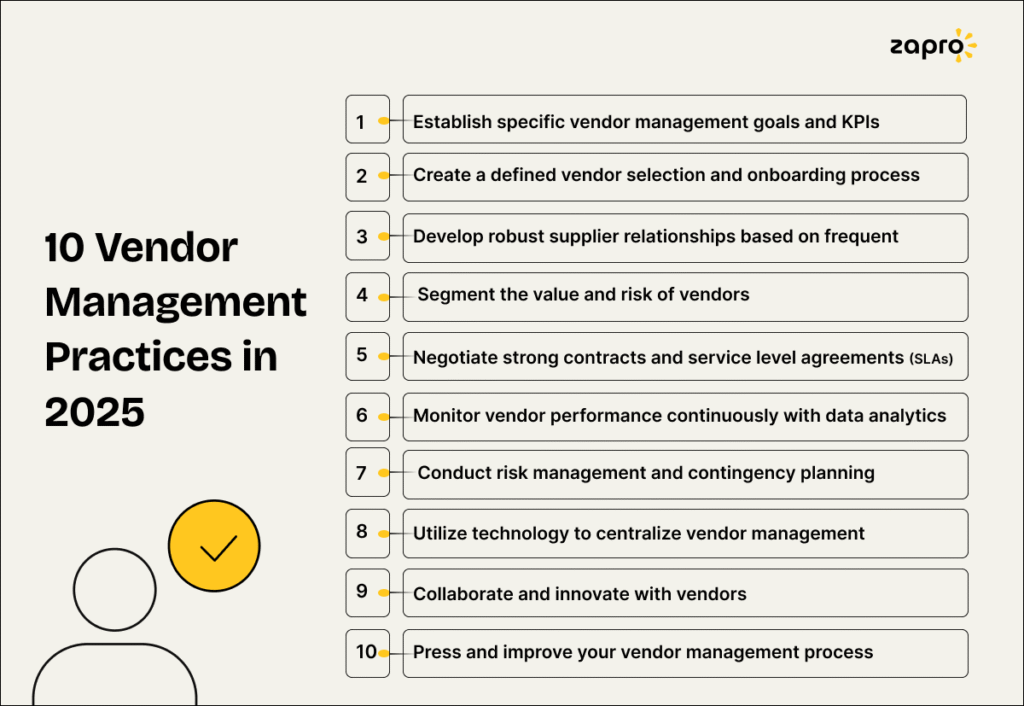 zapro

10 Vendor Management Practices in 2025

1 Establish specific vendor management goals and KPIs

2 Create a defined vendor selection and onboarding process

3 Develop robust supplier relationships based on frequent

4 Segment the value and risk of vendors

5 Negotiate strong contracts and service level agreements (SLAs)

6 Monitor vendor performance continuously with data analytics

7 Conduct risk management and contingency planning

8 Utilize technology to centralize vendor management

9 Collaborate and innovate with vendors

10 Press and improve your vendor management process